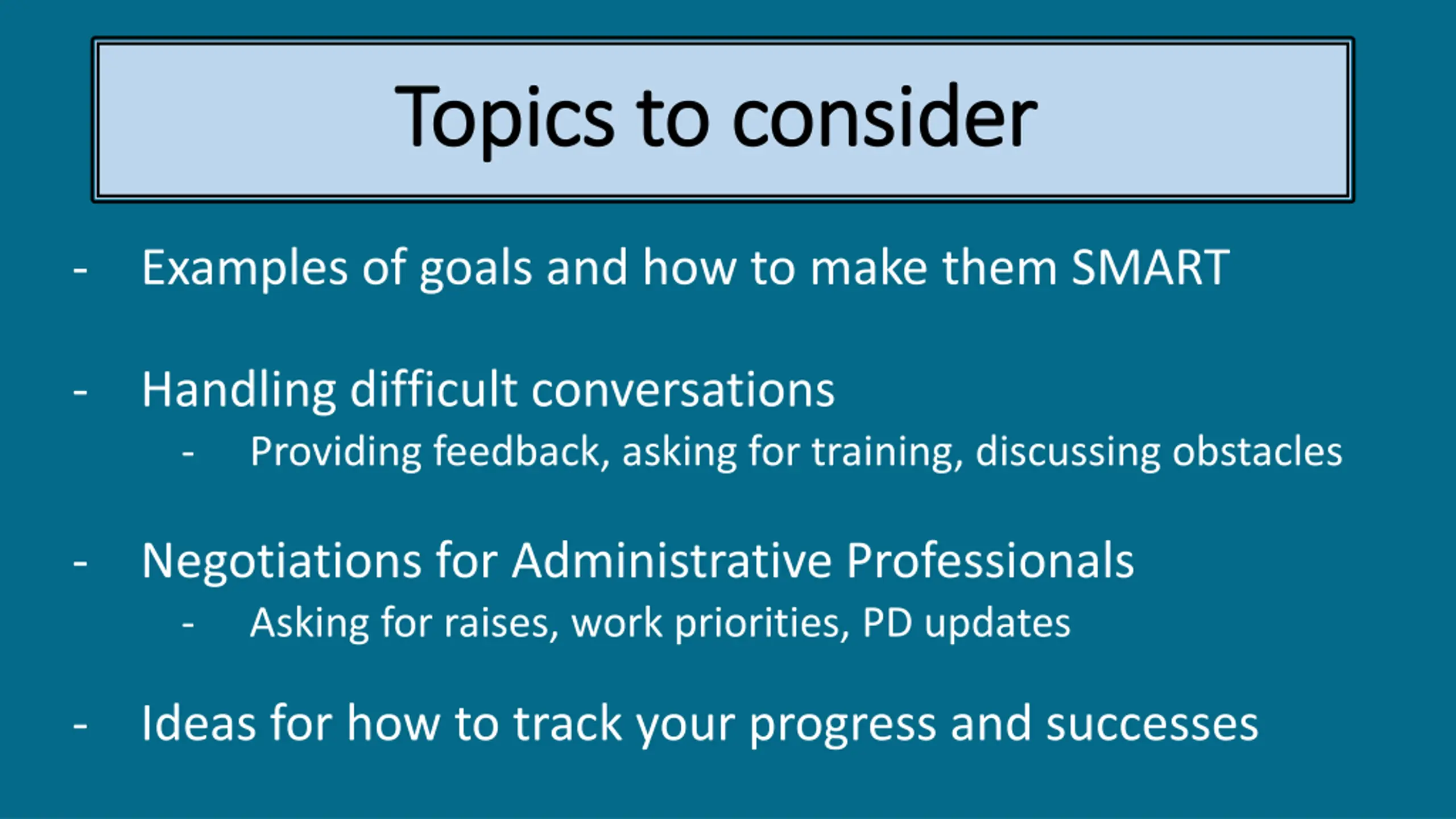 Topics to consider

- Examples of goals and how to make them SMART

- Handling difficult conversations
  - Providing feedback, asking for training, discussing obstacles

- Negotiations for Administrative Professionals
  - Asking for raises, work priorities, PD updates

- Ideas for how to track your progress and successes